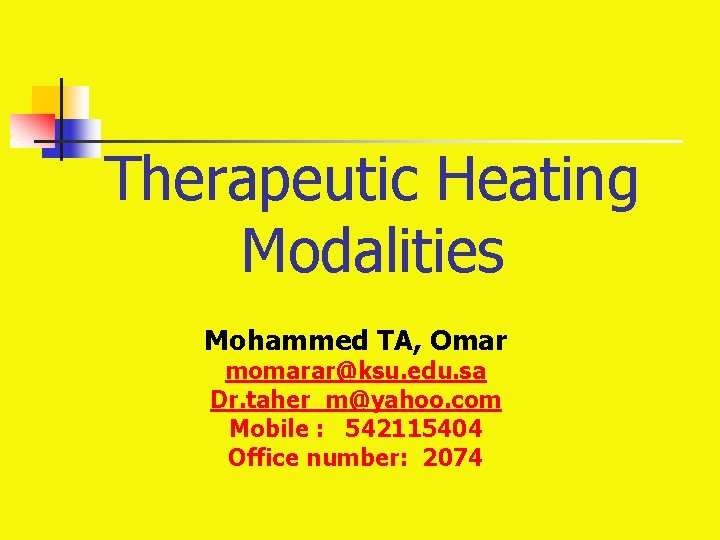 Therapeutic Heating Modalities

Mohammed TA, Omar
momarar@ksu.edu.sa
Dr.taher_m@yahoo.com
Mobile : 542115404
Office number: 2074